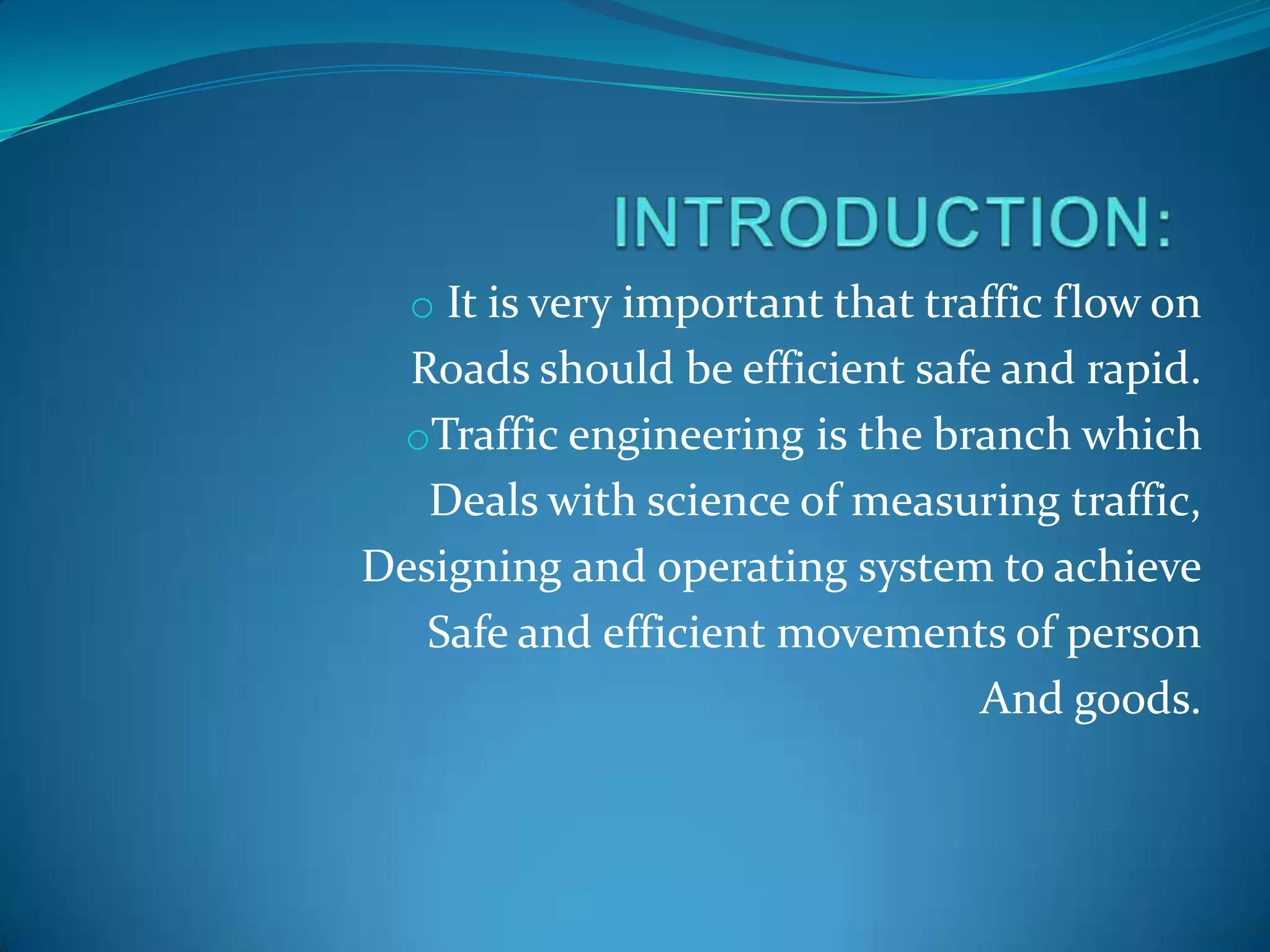 INTRODUCTION:

o It is very important that traffic flow on Roads should be efficient safe and rapid.

o Traffic engineering is the branch which Deals with science of measuring traffic, Designing and operating system to achieve Safe and efficient movements of person And goods.